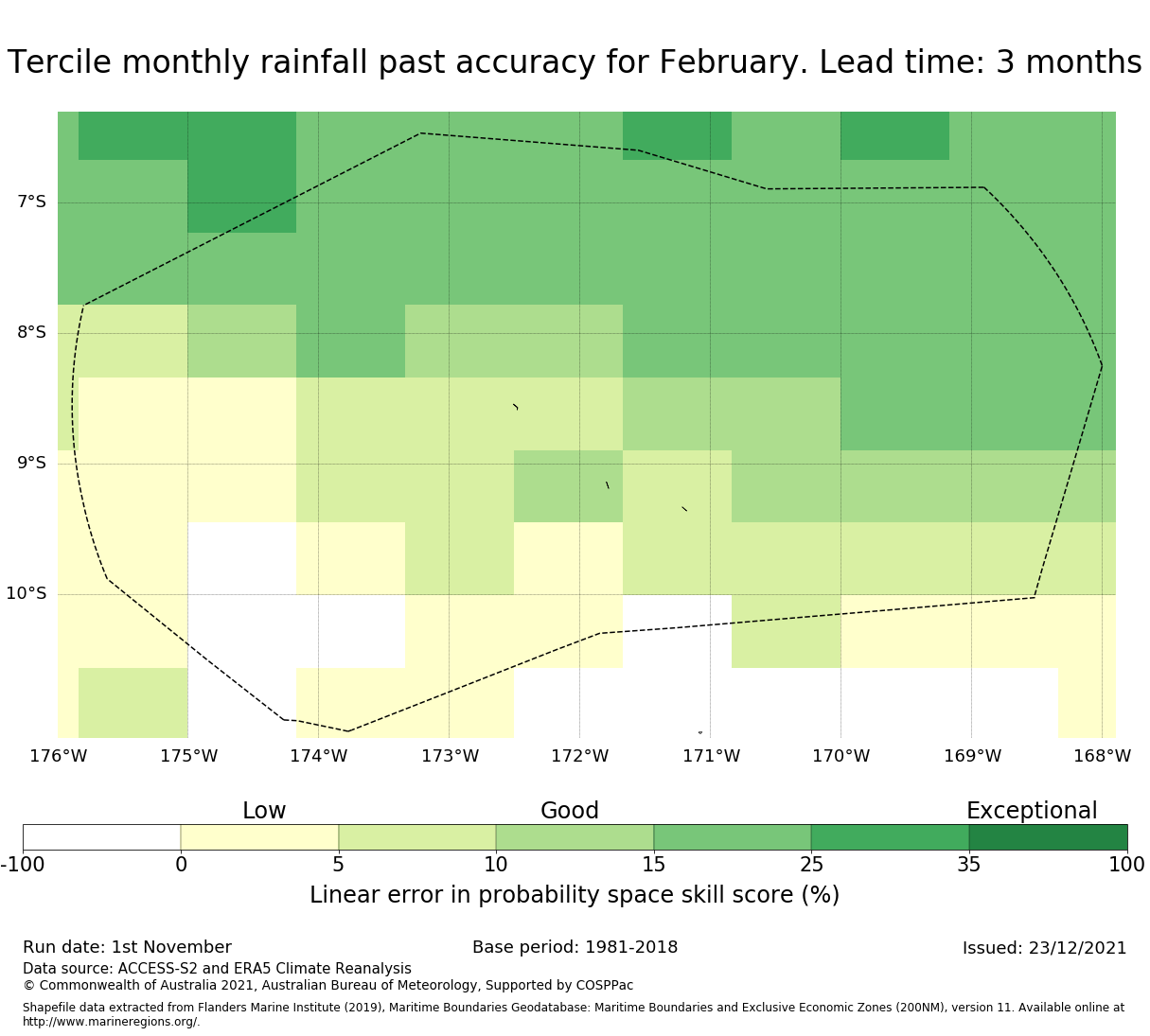 Tercile monthly rainfall past accuracy for February. Lead time: 3 months

7°S
8°S
9°S
10°S

176°W 175°W 174°W 173°W 172°W 171°W 170°W 169°W 168°W

Low Good Exceptional

-100 0 5 10 15 25 35 100

Linear error in probability space skill score (%)

Run date: 1st November
Base period: 1981-2018
Issued: 23/12/2021
Data source: ACCESS-S2 and ERA5 Climate Reanalysis
© Commonwealth of Australia 2021, Australian Bureau of Meteorology, Supported by COSPPac

Shapefile data extracted from Flanders Marine Institute (2019), Maritime Boundaries Geodatabase: Maritime Boundaries and Exclusive Economic Zones (200NM), version 11. Available online at http://www.marineregions.org/.